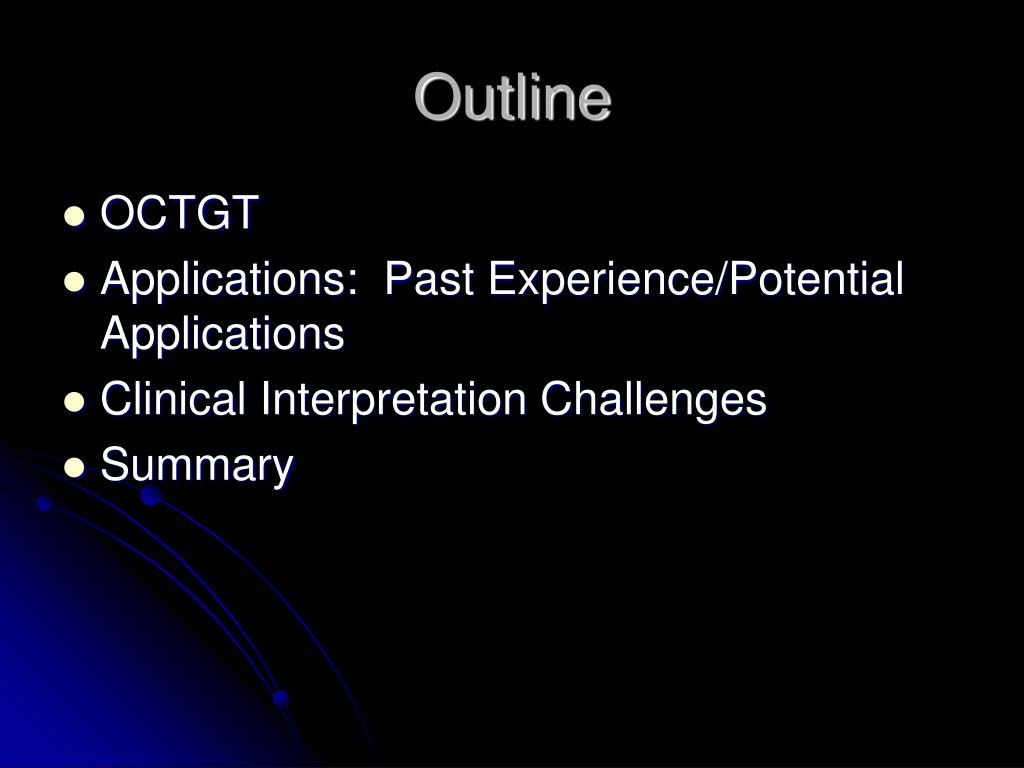 Outline

- OCTGT
- Applications: Past Experience/Potential Applications
- Clinical Interpretation Challenges
- Summary